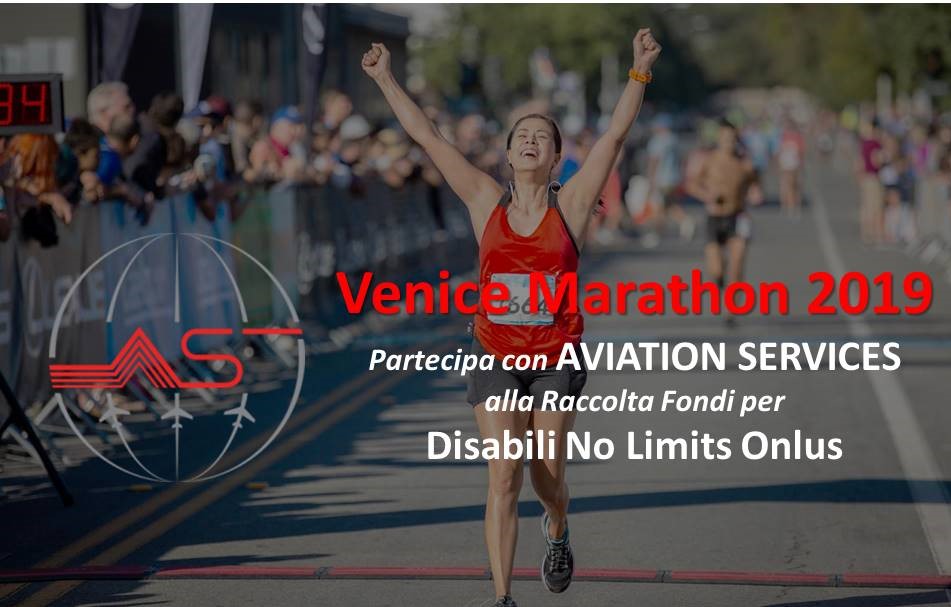 34

AS

Venice Marathon 2019

Partecipa con AVIATION SERVICES alla Raccolta Fondi per Disabili No Limits Onlus